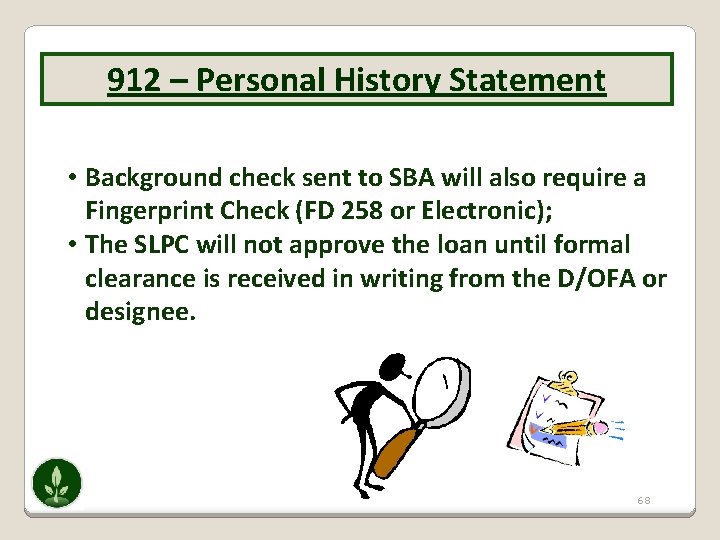 912 – Personal History Statement

• Background check sent to SBA will also require a Fingerprint Check (FD 258 or Electronic);
• The SLPC will not approve the loan until formal clearance is received in writing from the D/OFA or designee.

68